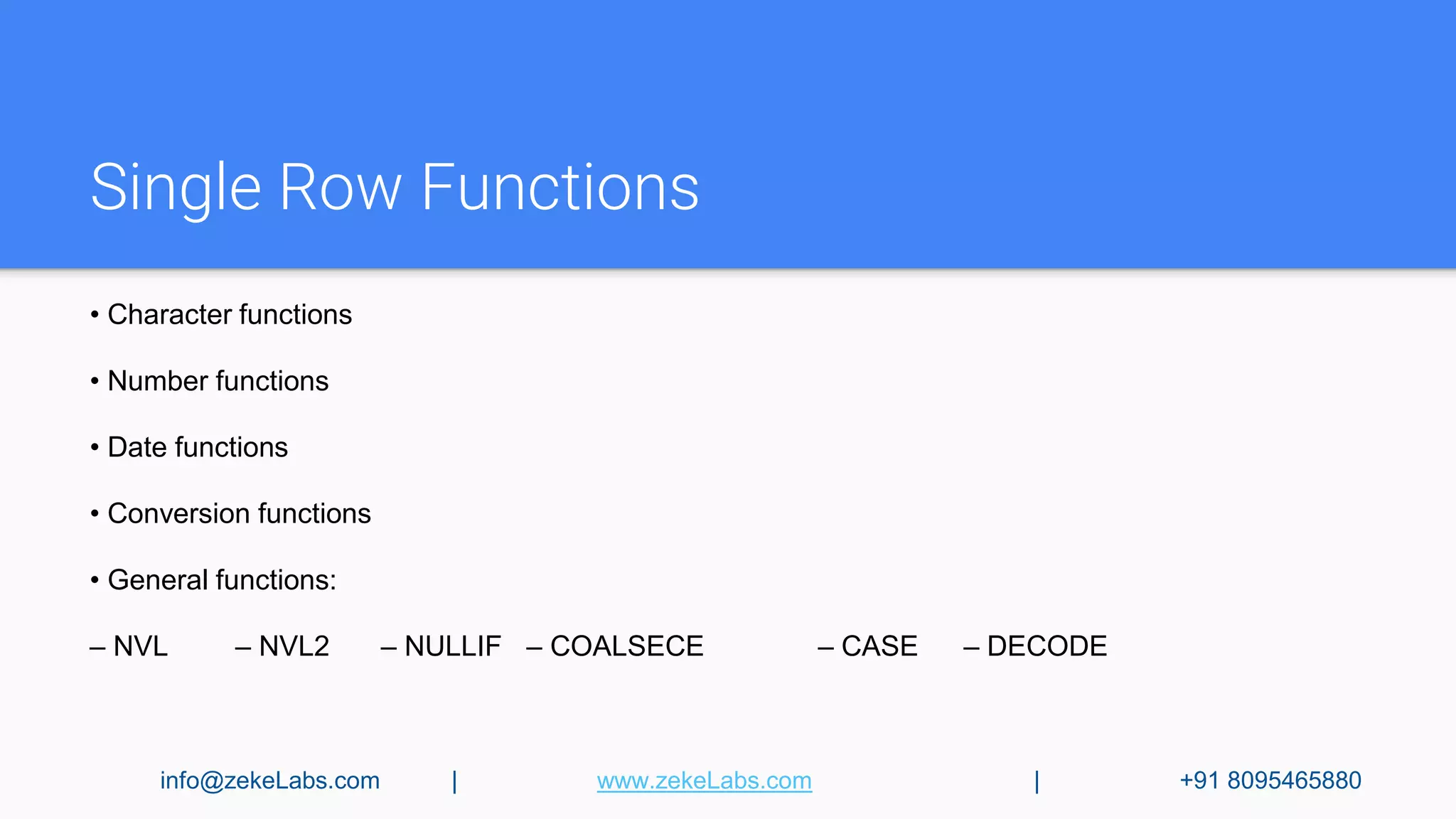 Single Row Functions

• Character functions

• Number functions

• Date functions

• Conversion functions

• General functions:

– NVL – NVL2 – NULLIF – COALSECE – CASE – DECODE

info@zekeLabs.com | www.zekeLabs.com | +91 8095465880